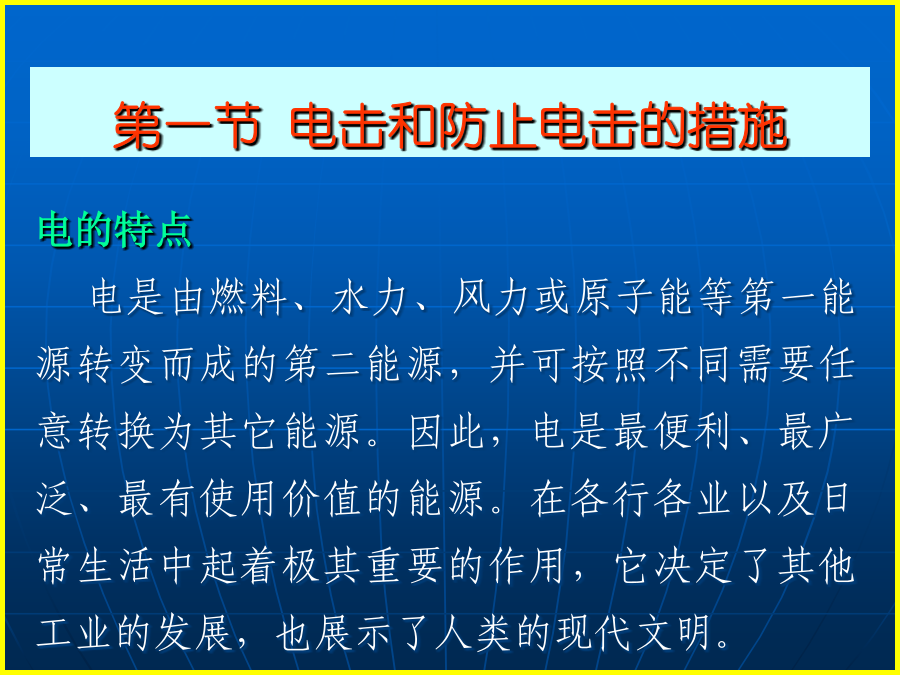 第一节 电击和防止电击的措施

电的特点

电是由燃料、水力、风力或原子能等第一能源转变而成的第二能源，并可按照不同需要任意转换为其它能源。因此，电是最便利、最广泛、最有使用价值的能源。在各行各业以及日常生活中起着极其重要的作用，它决定了其他工业的发展，也展示了人类的现代文明。